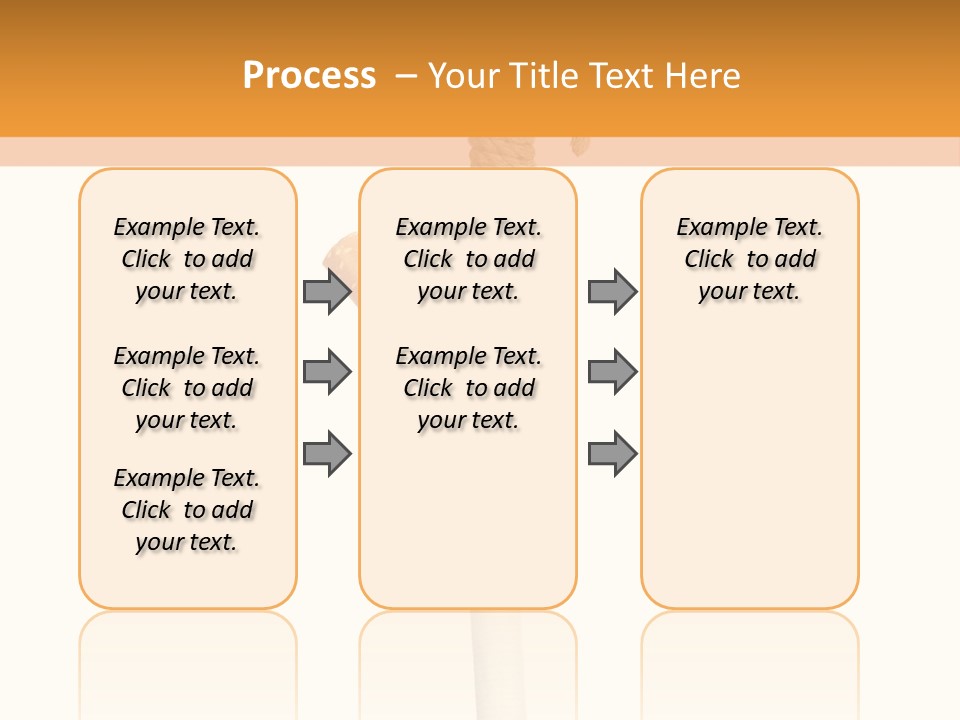 Process – Your Title Text Here

Example Text. Click to add your text.

Example Text. Click to add your text.

Example Text. Click to add your text.

Example Text. Click to add your text.

Example Text. Click to add your text.

Example Text. Click to add your text.